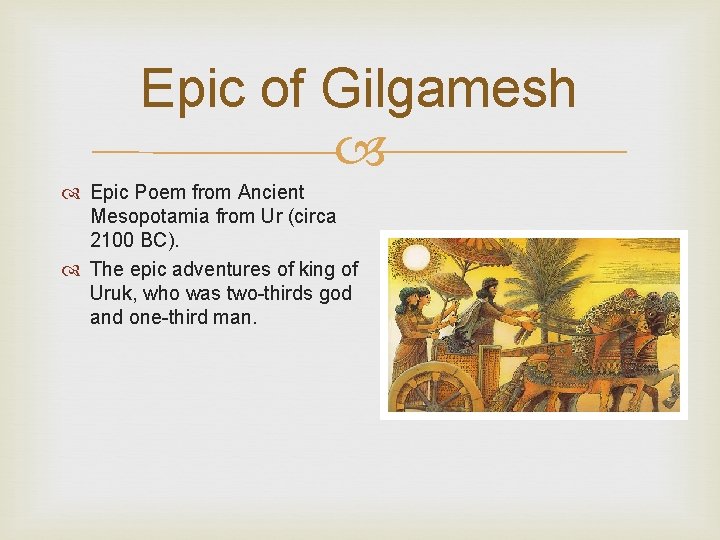 Epic of Gilgamesh

Epic Poem from Ancient Mesopotamia from Ur (circa 2100 BC).

The epic adventures of king of Uruk, who was two-thirds god and one-third man.